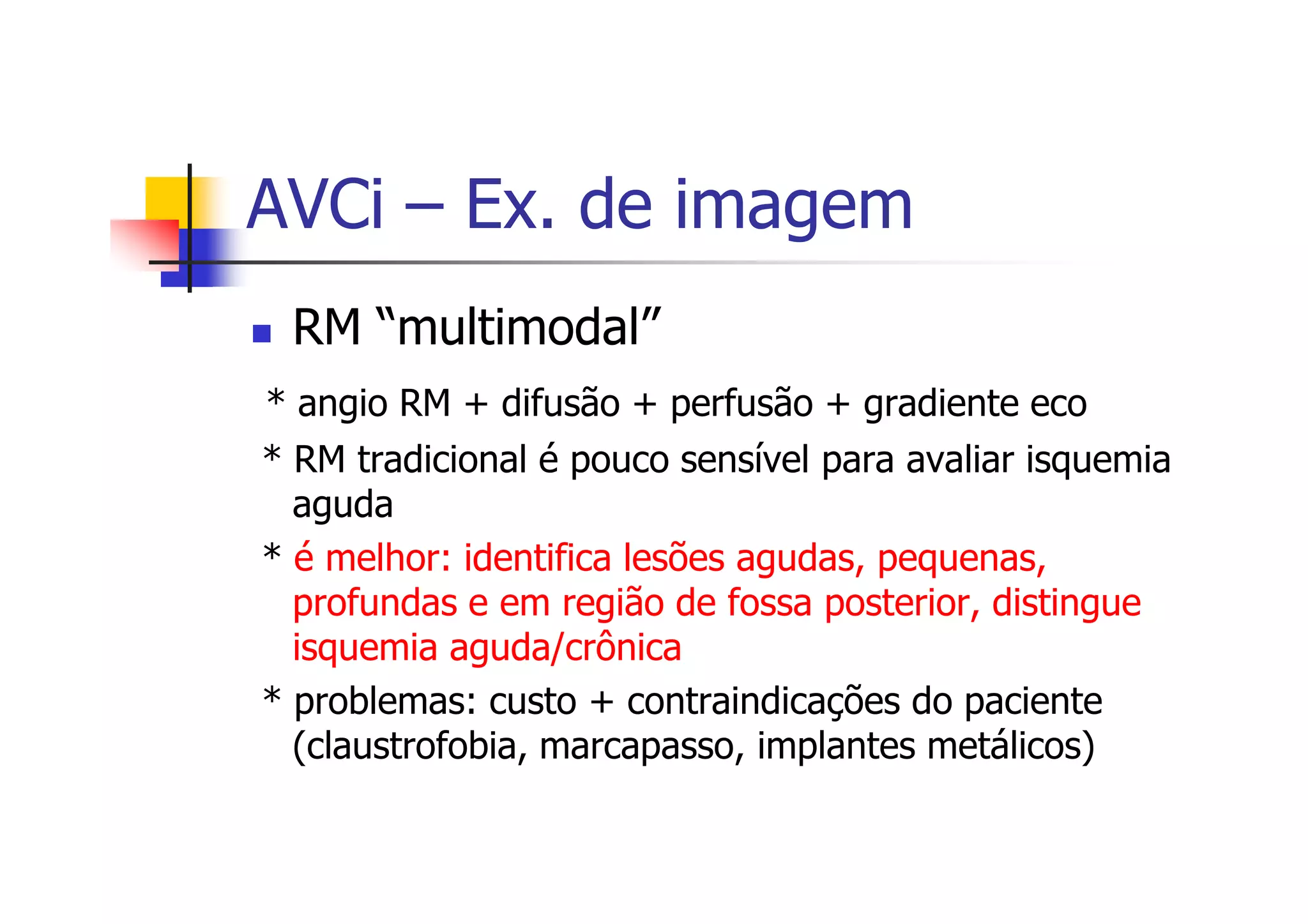 AVCi – Ex. de imagem

RM “multimodal”

* angio RM + difusão + perfusão + gradiente eco

* RM tradicional é pouco sensível para avaliar isquemia aguda

* é melhor: identifica lesões agudas, pequenas, profundas e em região de fossa posterior, distingue isquemia aguda/crônica

* problemas: custo + contraindicações do paciente (claustrofobia, marcapasso, implantes metálicos)